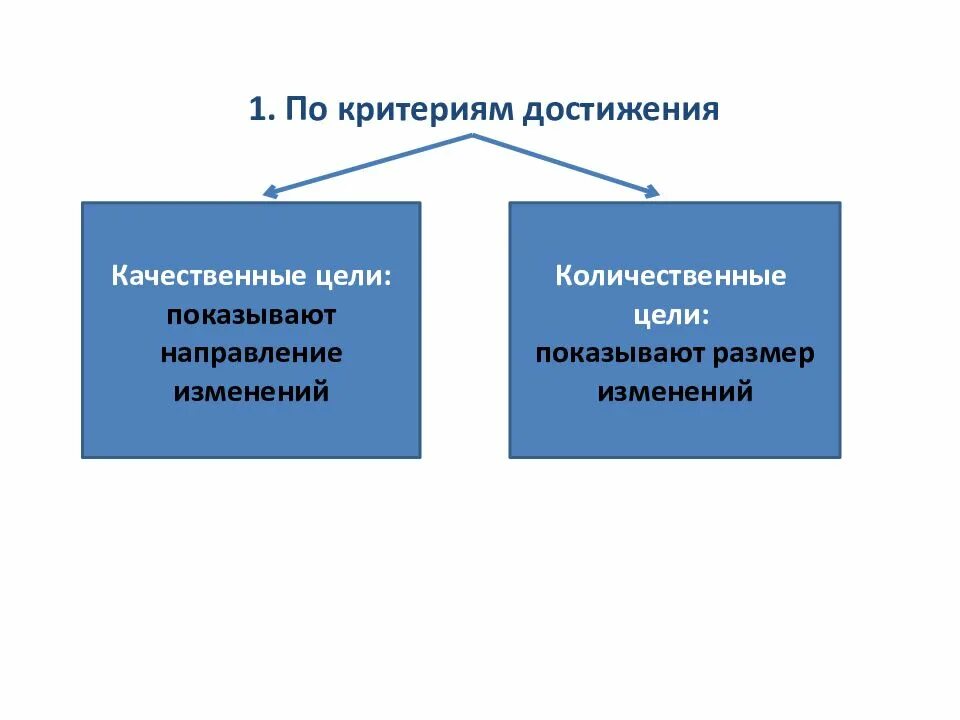 1. По критериям достижения

Качественные цели: показывают направление изменений

Количественные цели: показывают размер изменений